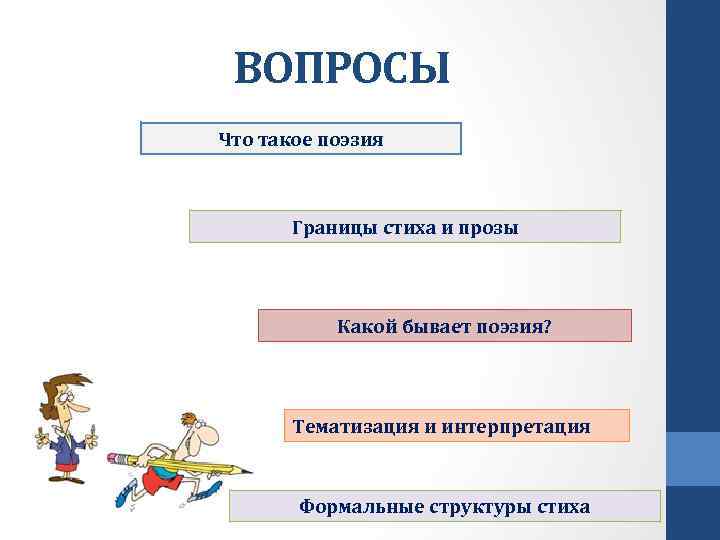 ВОПРОСЫ

Что такое поэзия

Границы стиха и прозы

Какой бывает поэзия?

Тематизация и интерпретация

Формальные структуры стиха